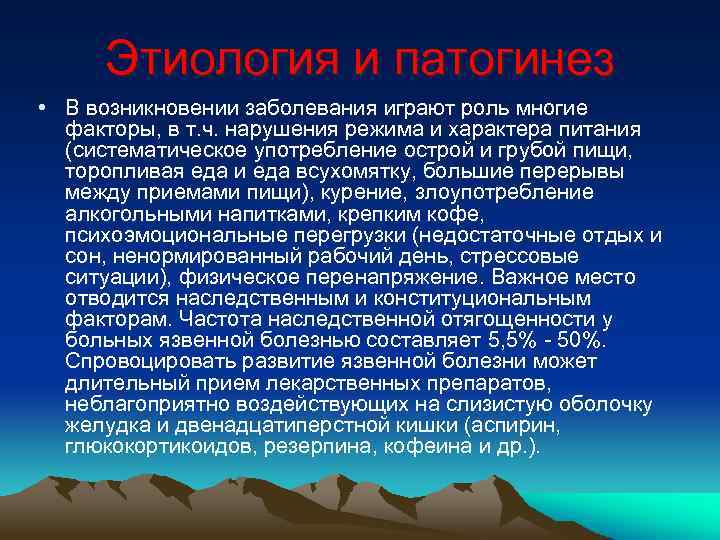 Этиология и патогинез

• В возникновении заболевания играют роль многие факторы, в т.ч. нарушения режима и характера питания (систематическое употребление острой и грубой пищи, торопливая еда и еда всухомятку, большие перерывы между приемами пищи), курение, злоупотребление алкогольными напитками, крепким кофе, психоэмоциональные перегрузки (недостаточные отдых и сон, ненормированный рабочий день, стрессовые ситуации), физическое перенапряжение. Важное место отводится наследственным и конституциональным факторам. Частота наследственной отягощенности у больных язвенной болезнью составляет 5,5% - 50%. Спровоцировать развитие язвенной болезни может длительный прием лекарственных препаратов, неблагоприятно воздействующих на слизистую оболочку желудка и двенадцатиперстной кишки (аспирин, глюкокортикоидов, резерпина, кофеина и др.).